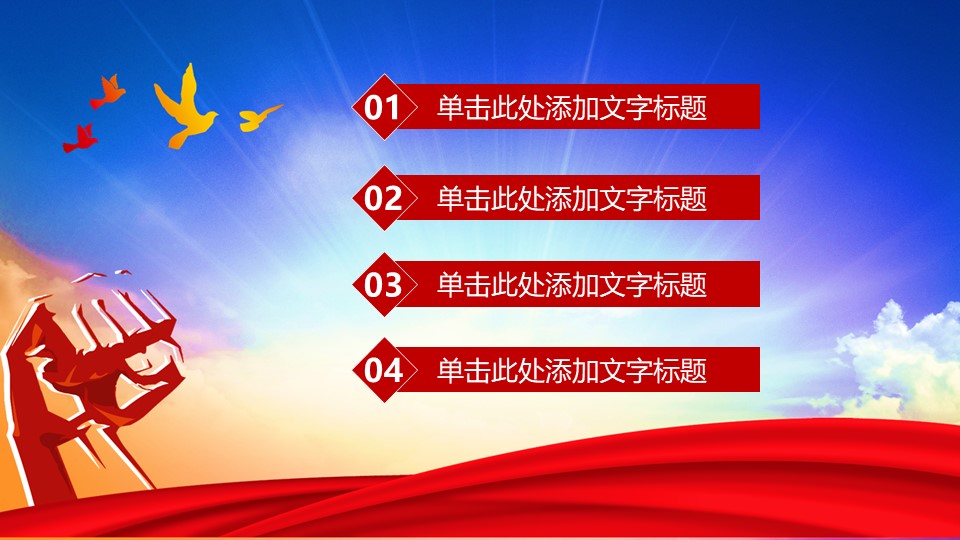 01 单击此处添加文字标题

02 单击此处添加文字标题

03 单击此处添加文字标题

04 单击此处添加文字标题